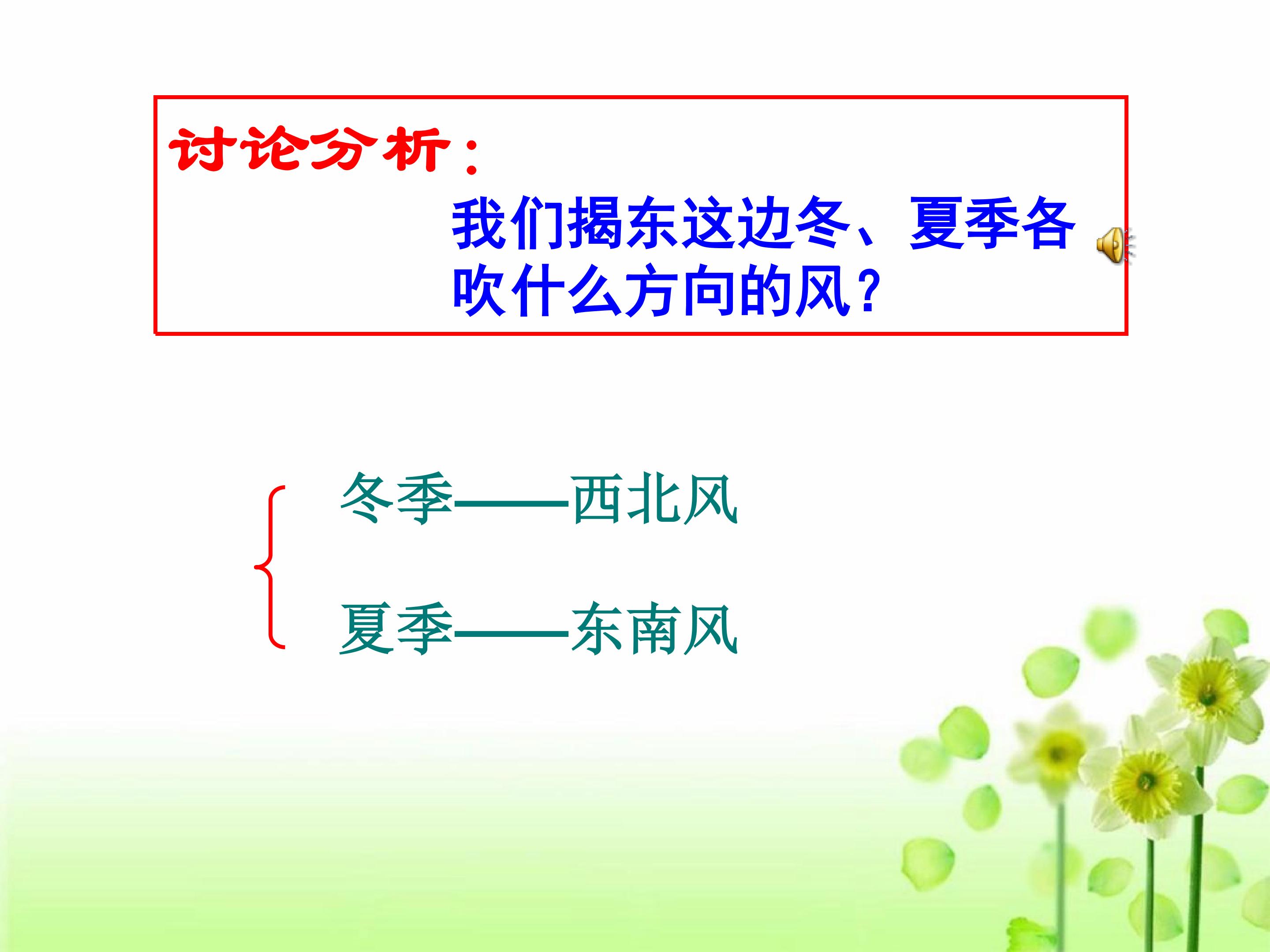 讨论分析：

我们揭东这边冬、夏季各吹什么方向的风？

冬季——西北风

夏季——东南风